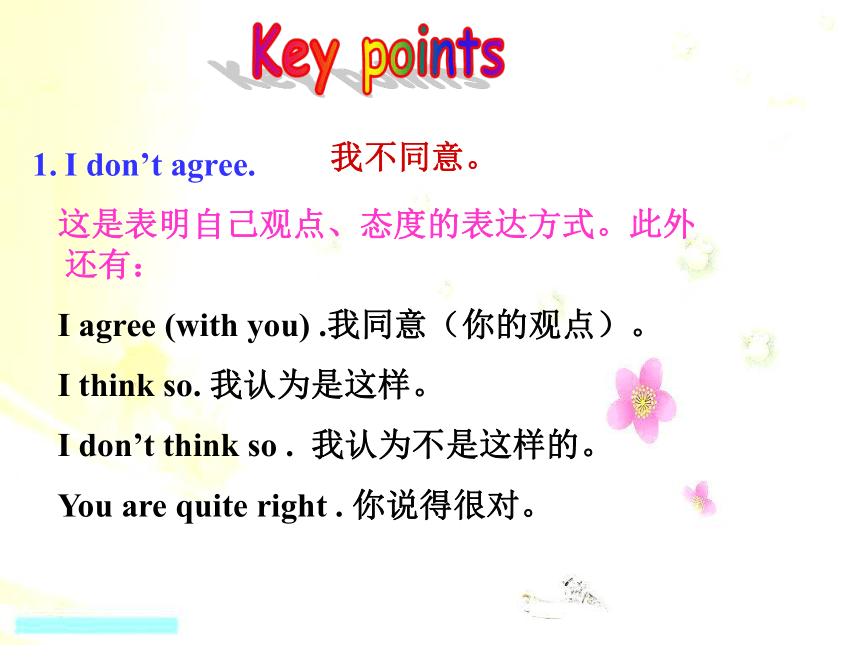 Key points

1. I don’t agree. 我不同意。

这是表明自己观点、态度的表达方式。此外还有：

I agree (with you) .我同意（你的观点）。

I think so. 我认为是这样。

I don’t think so . 我认为不是这样的。

You are quite right . 你说得很对。